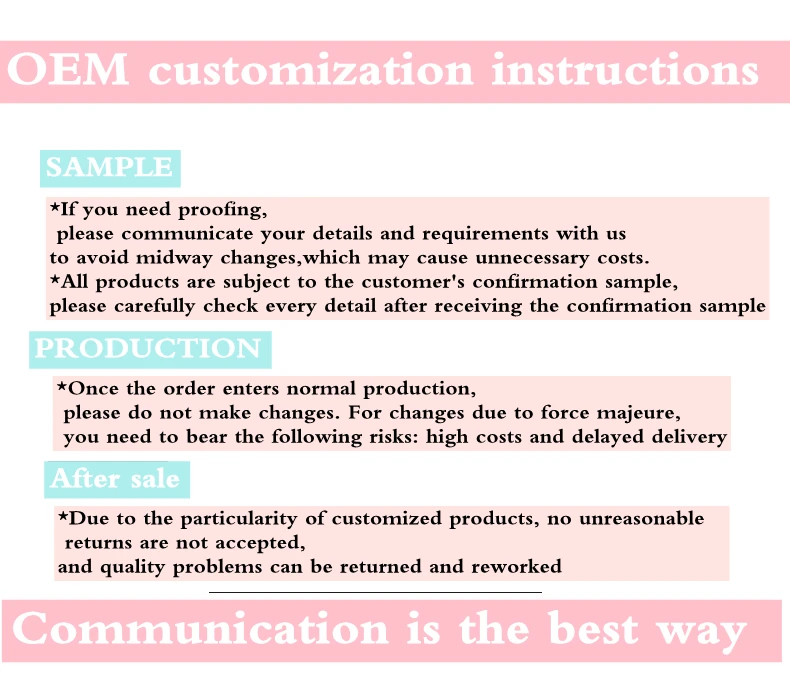 OEM customization instructions

SAMPLE

*If you need proofing,
please communicate your details and requirements with us to avoid midway changes,which may cause unnecessary costs.
*All products are subject to the customer's confirmation sample, please carefully check every detail after receiving the confirmation sample

PRODUCTION

*Once the order enters normal production,
please do not make changes. For changes due to force majeure,
you need to bear the following risks: high costs and delayed delivery

After sale

*Due to the particularity of customized products, no unreasonable returns are not accepted,
and quality problems can be returned and reworked

Communication is the best way